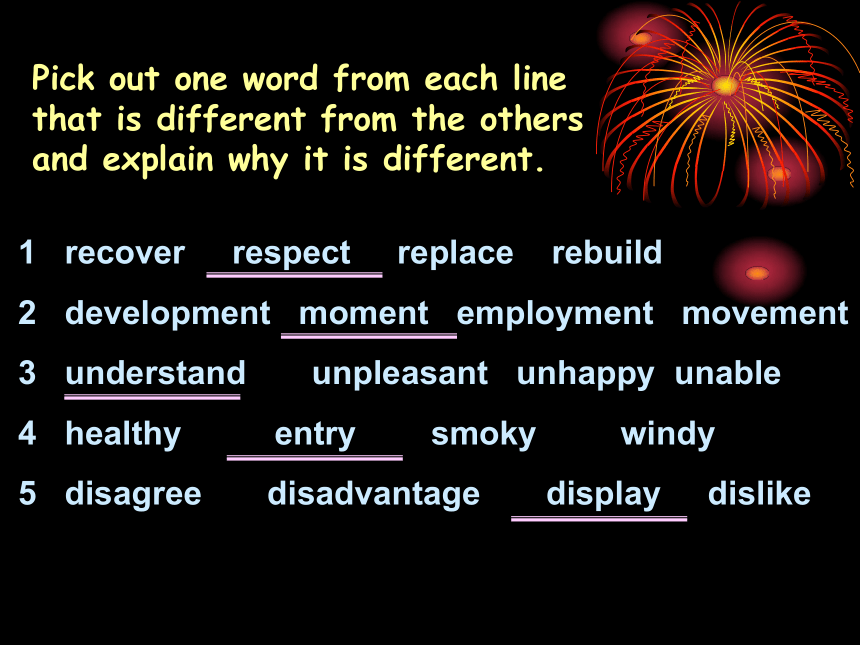 Pick out one word from each line that is different from the others and explain why it is different.

1 recover respect replace rebuild

2 development moment employment movement

3 understand unpleasant unhappy unable

4 healthy entry smoky windy

5 disagree disadvantage display dislike